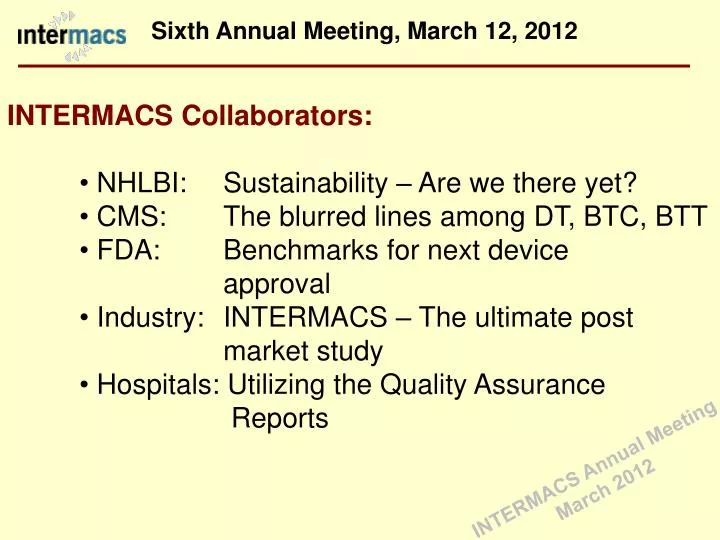 intermacs

Sixth Annual Meeting, March 12, 2012

INTERMACS Collaborators:

• NHLBI: Sustainability – Are we there yet?
• CMS: The blurred lines among DT, BTC, BTT
• FDA: Benchmarks for next device approval
• Industry: INTERMACS – The ultimate post market study
• Hospitals: Utilizing the Quality Assurance Reports

INTERMACS Annual Meeting
March 2012